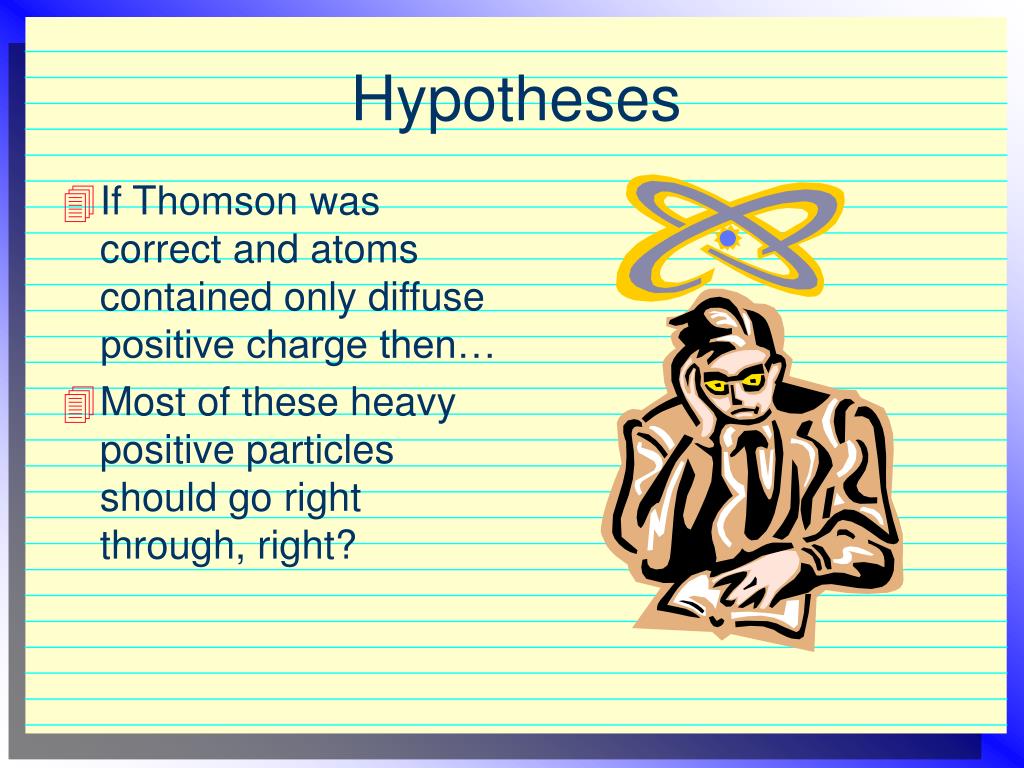 Hypotheses

If Thomson was correct and atoms contained only diffuse positive charge then…

Most of these heavy positive particles should go right through, right?